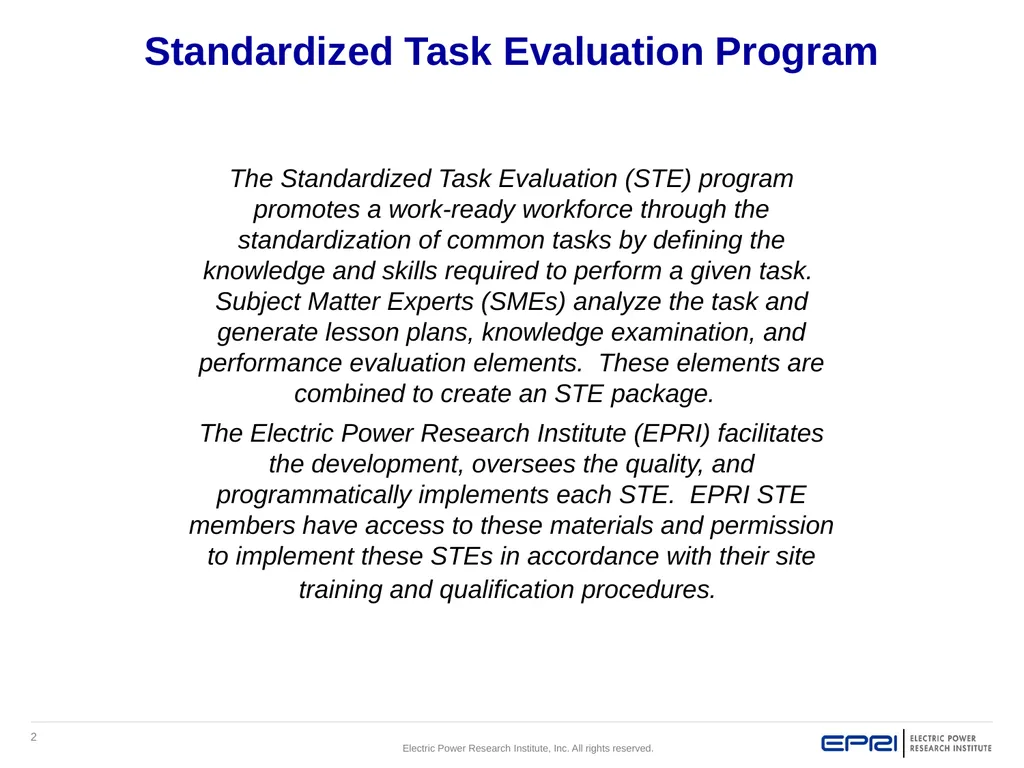 Standardized Task Evaluation Program

The Standardized Task Evaluation (STE) program promotes a work-ready workforce through the standardization of common tasks by defining the knowledge and skills required to perform a given task. Subject Matter Experts (SMEs) analyze the task and generate lesson plans, knowledge examination, and performance evaluation elements. These elements are combined to create an STE package.

The Electric Power Research Institute (EPRI) facilitates the development, oversees the quality, and programmatically implements each STE. EPRI STE members have access to these materials and permission to implement these STEs in accordance with their site training and qualification procedures.

2

Electric Power Research Institute, Inc. All rights reserved.

EPRI ELECTRIC POWER RESEARCH INSTITUTE